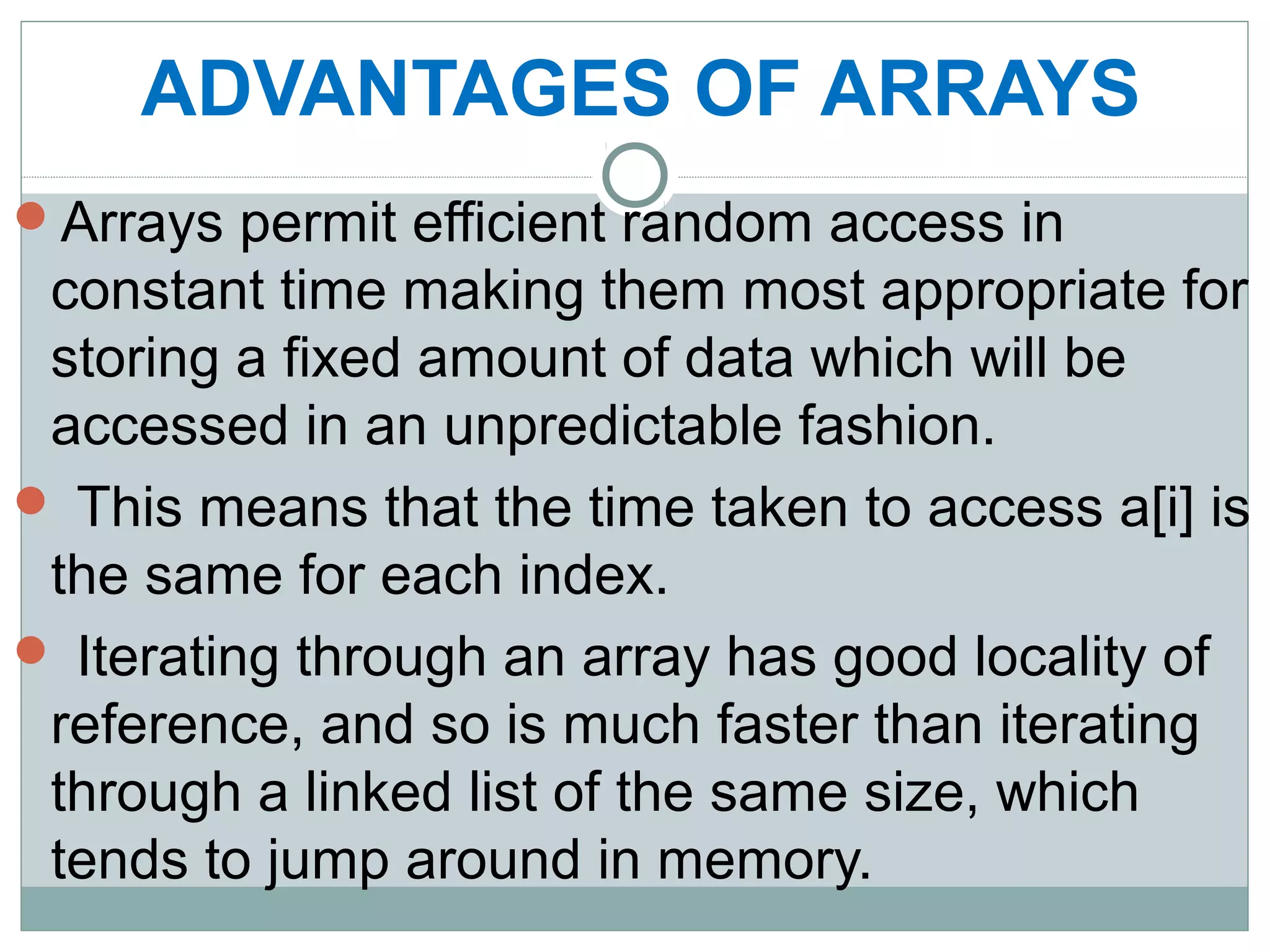 ADVANTAGES OF ARRAYS

Arrays permit efficient random access in constant time making them most appropriate for storing a fixed amount of data which will be accessed in an unpredictable fashion.

This means that the time taken to access a[i] is the same for each index.

Iterating through an array has good locality of reference, and so is much faster than iterating through a linked list of the same size, which tends to jump around in memory.